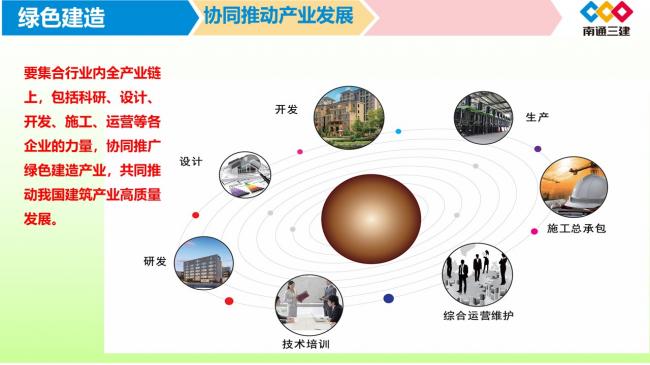 绿色建造

协同推动产业发展

南通三建

要集合行业内全产业链上，包括科研、设计、开发、施工、运营等各企业的力量，协同推广绿色建造产业，共同推动我国建筑产业高质量发展。

开发

生产

设计

施工总承包

研发

综合运营维护

技术培训